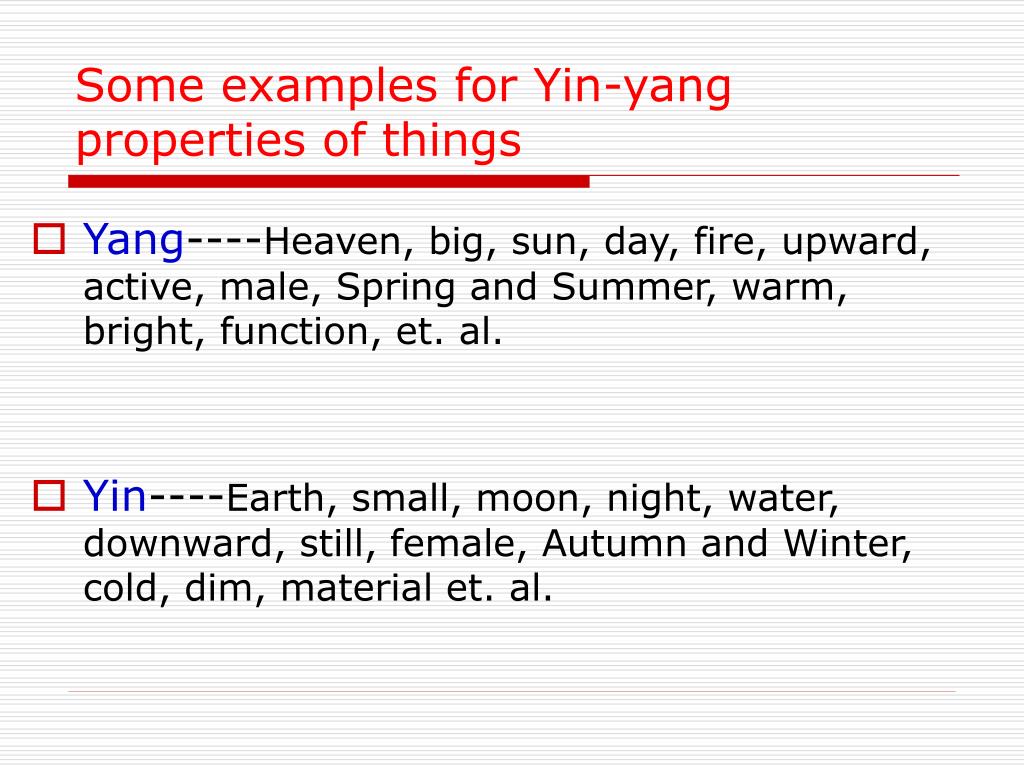 Some examples for Yin-yang properties of things

Yang----Heaven, big, sun, day, fire, upward, active, male, Spring and Summer, warm, bright, function, et. al.

Yin----Earth, small, moon, night, water, downward, still, female, Autumn and Winter, cold, dim, material et. al.